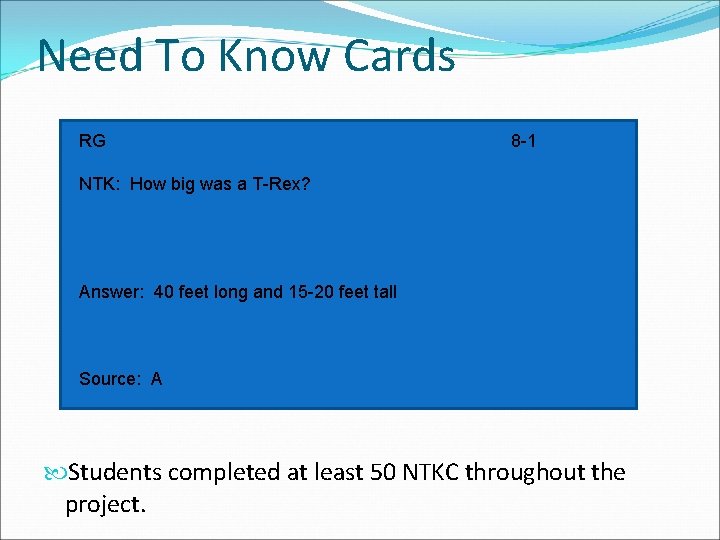 Need To Know Cards

RG 8-1

NTK: How big was a T-Rex?

Answer: 40 feet long and 15-20 feet tall

Source: A

Students completed at least 50 NTKC throughout the project.